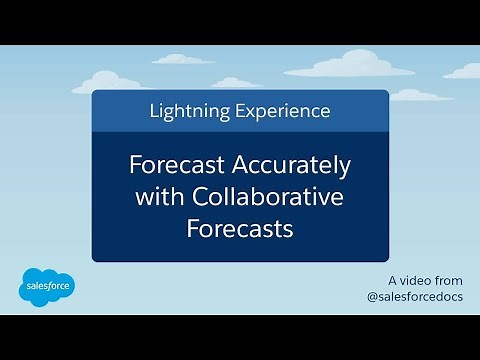 Lightning Experience

Forecast Accurately with Collaborative Forecasts

salesforce

A video from @salesforcedocs